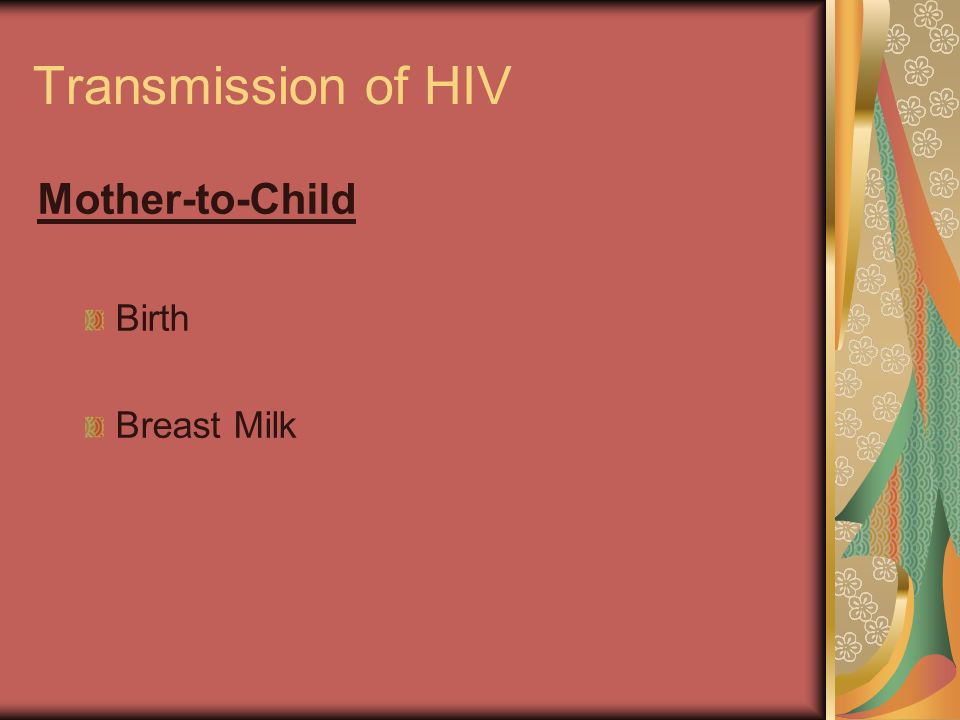 Transmission of HIV

Mother-to-Child

Birth

Breast Milk